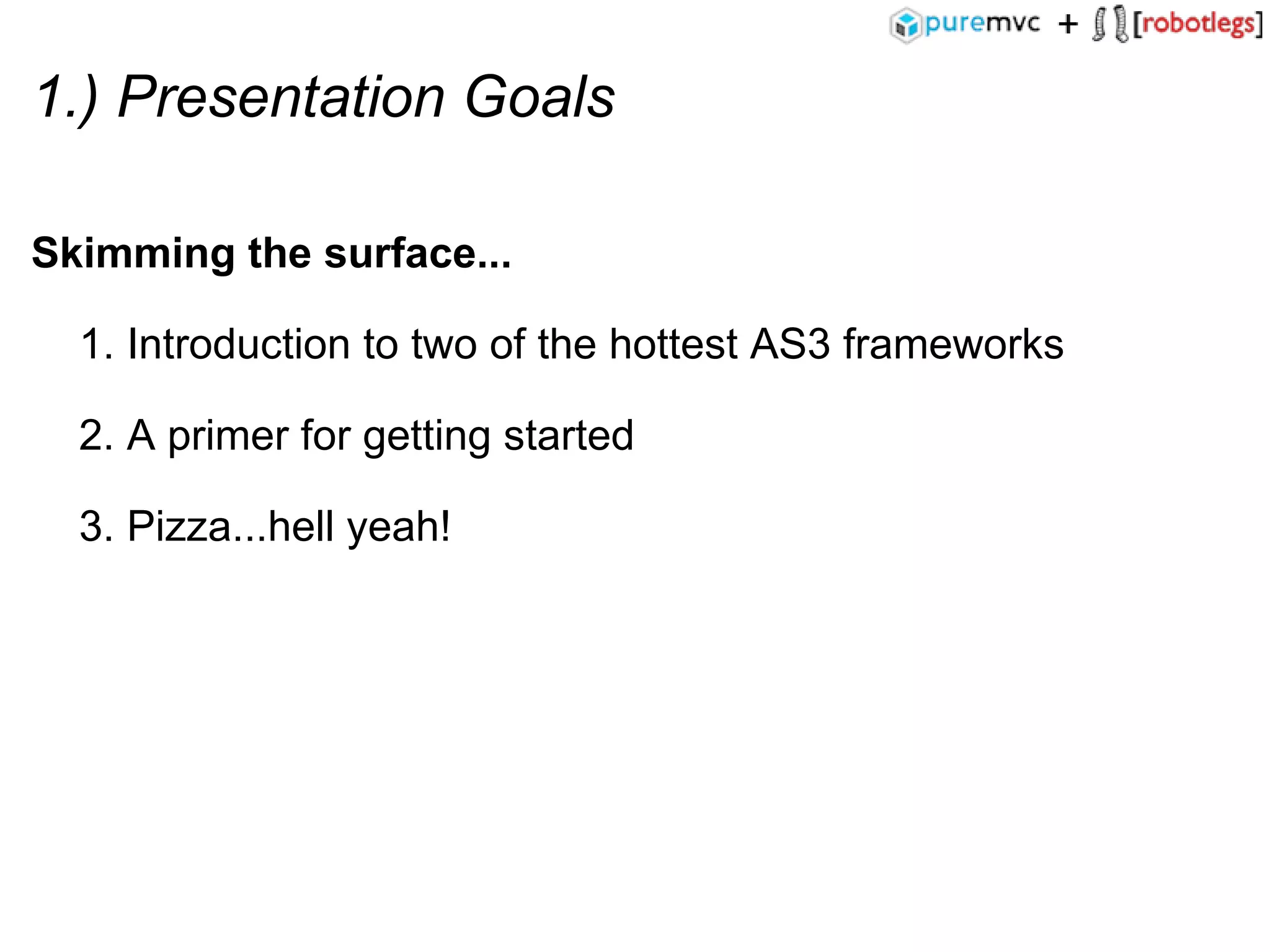 puremvc + [robotlegs]

1.) Presentation Goals

Skimming the surface...

1. Introduction to two of the hottest AS3 frameworks

2. A primer for getting started

3. Pizza...hell yeah!